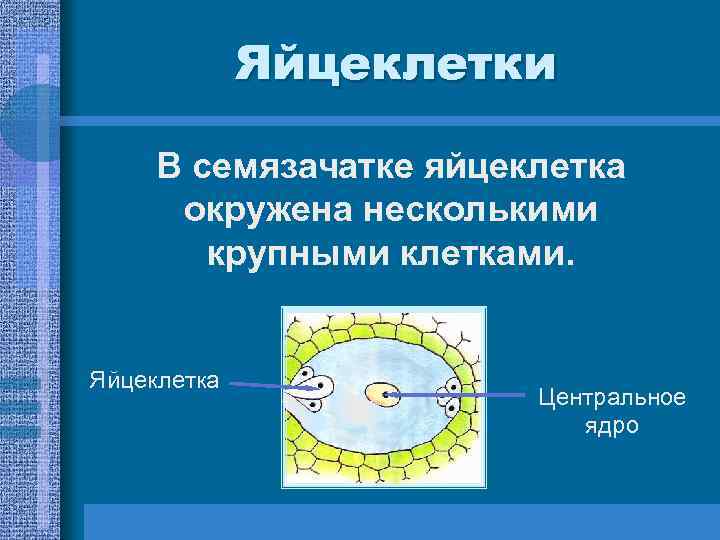 Яйцеклетки

В семязачатке яйцеклетка окружена несколькими крупными клетками.

Яйцеклетка

Центральное ядро